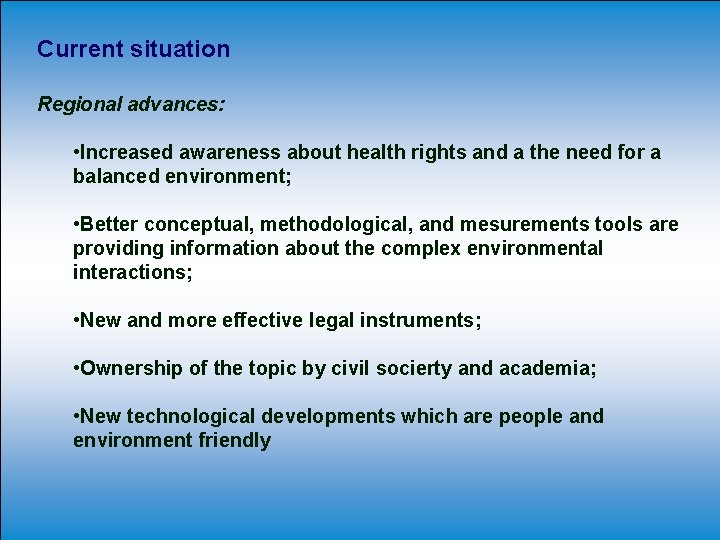 Current situation

Regional advances:

•Increased awareness about health rights and a the need for a balanced environment;

•Better conceptual, methodological, and mesurements tools are providing information about the complex environmental interactions;

•New and more effective legal instruments;

•Ownership of the topic by civil socierty and academia;

•New technological developments which are people and environment friendly